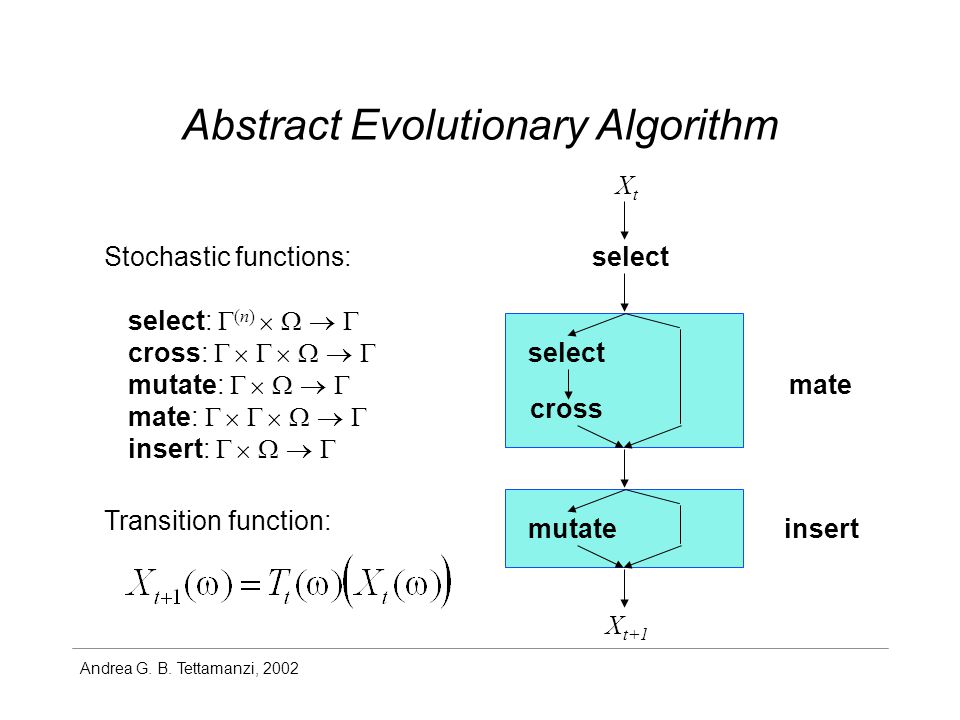 Abstract Evolutionary Algorithm

Stochastic functions:

select: $\Gamma^{(n)} \times \Omega \rightarrow \Gamma$
cross: $\Gamma \times \Gamma \times \Omega \rightarrow \Gamma$
mutate: $\Gamma \times \Omega \rightarrow \Gamma$
mate: $\Gamma \times \Gamma \times \Omega \rightarrow \Gamma$
insert: $\Gamma \times \Omega \rightarrow \Gamma$

Transition function:

$X_{t+1}(\omega) = T_t(\omega)\left(X_t(\omega)\right)$

$X_t$

select

select

cross

mate

mutate

insert

$X_{t+1}$

Andrea G. B. Tettamanzi, 2002